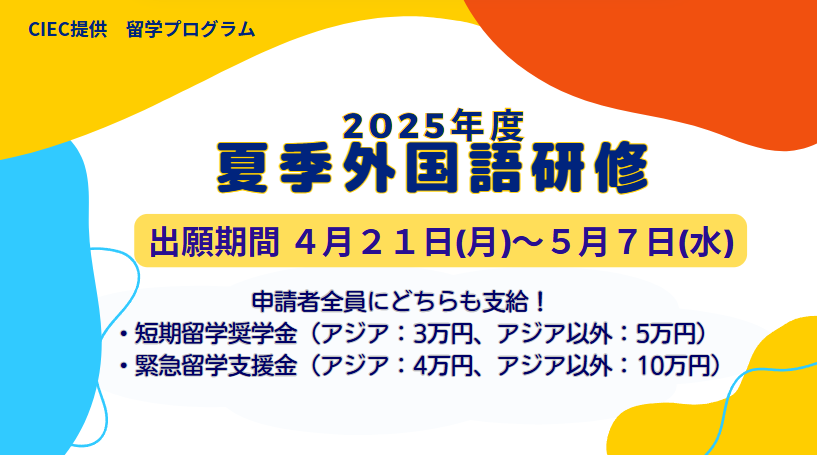 CIEC提供　留学プログラム

2025年度
夏季外国語研修

出願期間 ４月２１日(月)～５月７日(水)

申請者全員にどちらも支給！
・短期留学奨学金（アジア：3万円、アジア以外：5万円）
・緊急留学支援金（アジア：4万円、アジア以外：10万円）